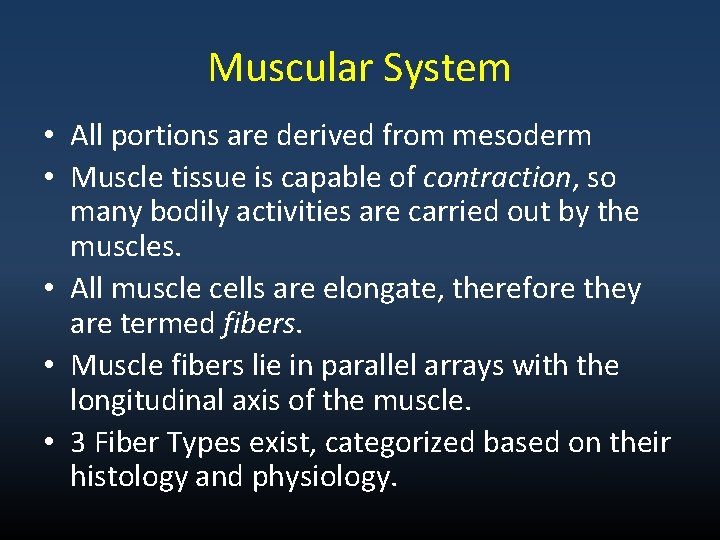 Muscular System

• All portions are derived from mesoderm
• Muscle tissue is capable of contraction, so many bodily activities are carried out by the muscles.
• All muscle cells are elongate, therefore they are termed fibers.
• Muscle fibers lie in parallel arrays with the longitudinal axis of the muscle.
• 3 Fiber Types exist, categorized based on their histology and physiology.